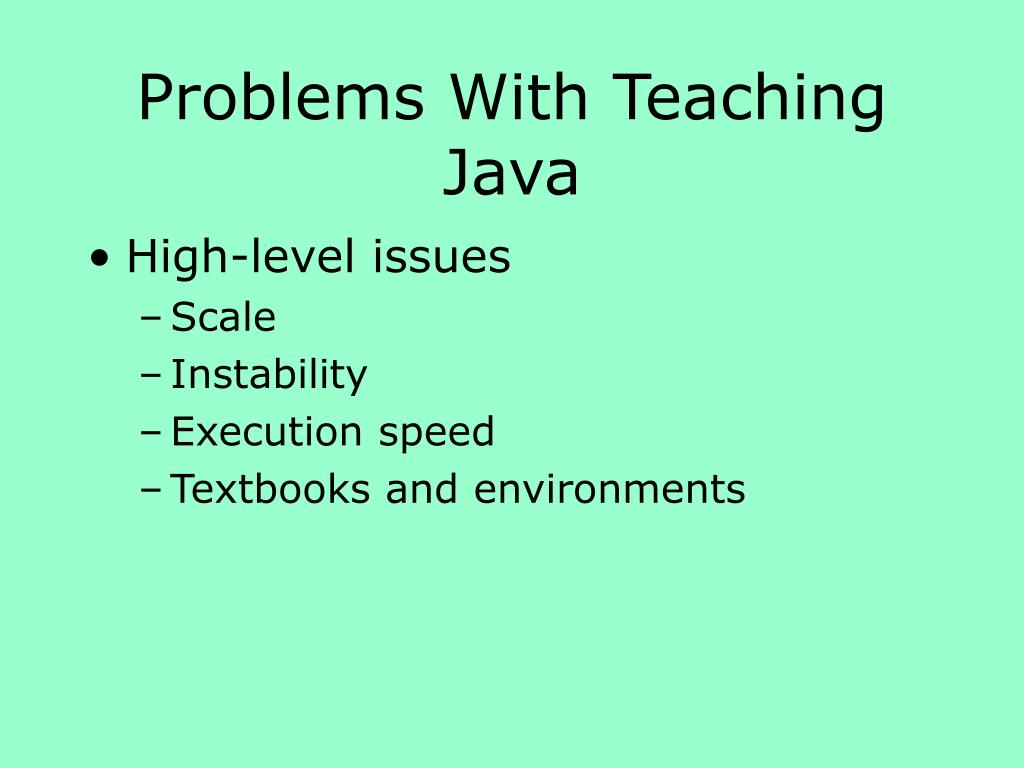 Problems With Teaching Java

• High-level issues
– Scale
– Instability
– Execution speed
– Textbooks and environments